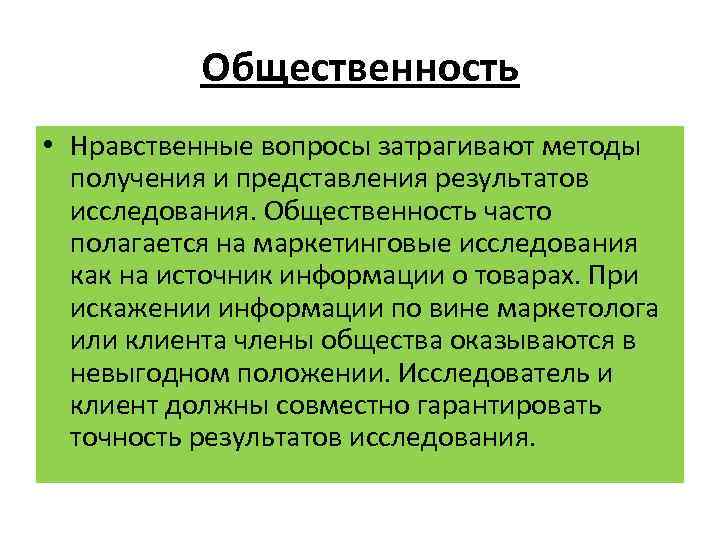 Общественность

• Нравственные вопросы затрагивают методы получения и представления результатов исследования. Общественность часто полагается на маркетинговые исследования как на источник информации о товарах. При искажении информации по вине маркетолога или клиента члены общества оказываются в невыгодном положении. Исследователь и клиент должны совместно гарантировать точность результатов исследования.